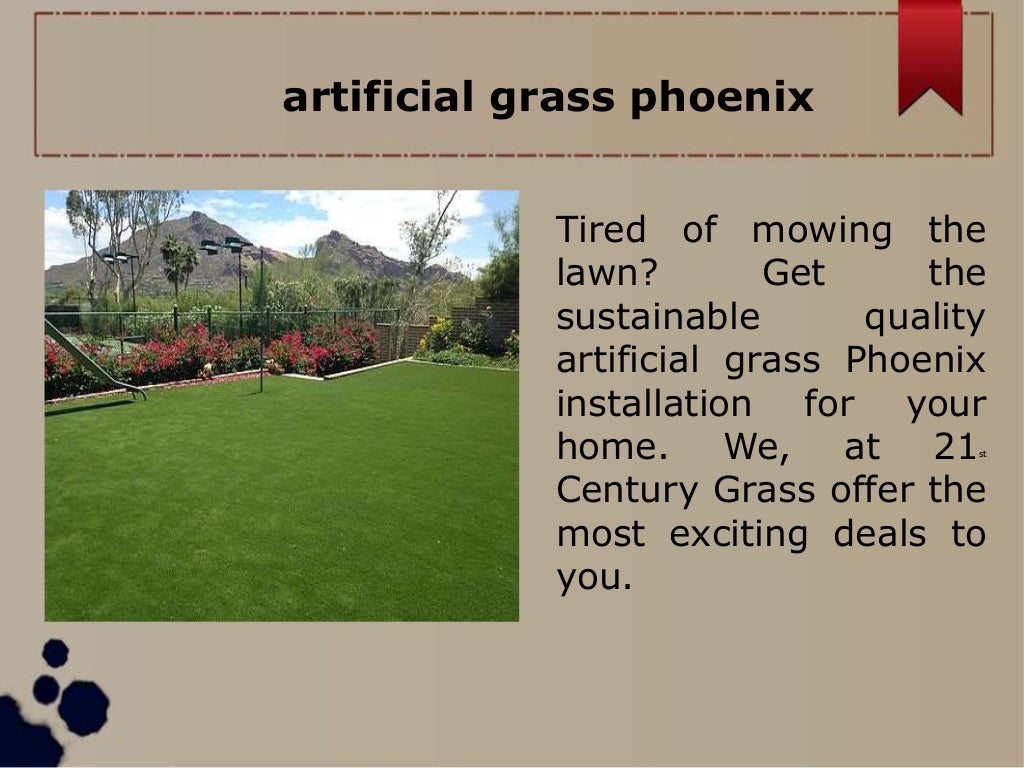 artificial grass phoenix

Tired of mowing the lawn? Get the sustainable quality artificial grass Phoenix installation for your home. We, at 21st Century Grass offer the most exciting deals to you.